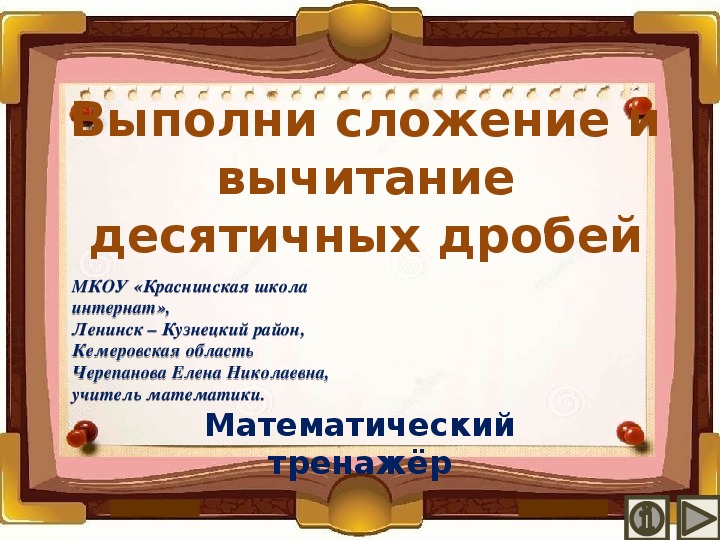 Выполни сложение и вычитание десятичных дробей

МКОУ «Краснинская школа интернат»,
Ленинск – Кузнецкий район,
Кемеровская область
Черепанова Елена Николаевна,
учитель математики.

Математический тренажёр